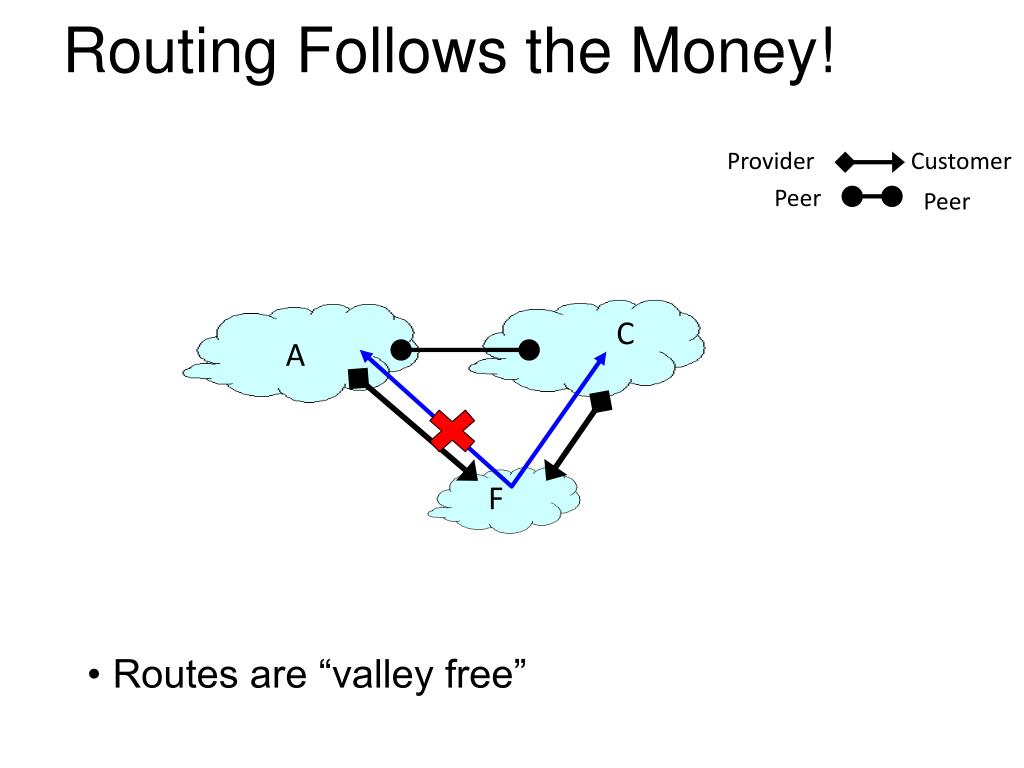 Routing Follows the Money!

Provider Customer
Peer Peer

A
C
F

• Routes are “valley free”